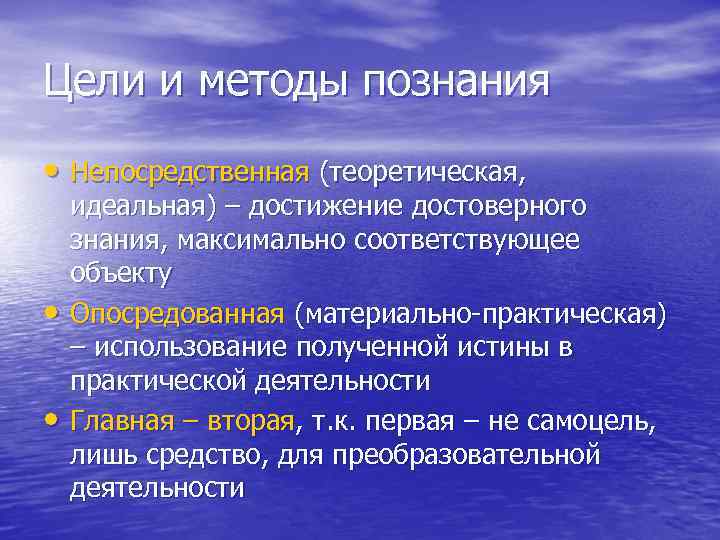 Цели и методы познания

• Непосредственная (теоретическая, идеальная) – достижение достоверного знания, максимально соответствующее объекту

• Опосредованная (материально-практическая) – использование полученной истины в практической деятельности

• Главная – вторая, т.к. первая – не самоцель, лишь средство, для преобразовательной деятельности